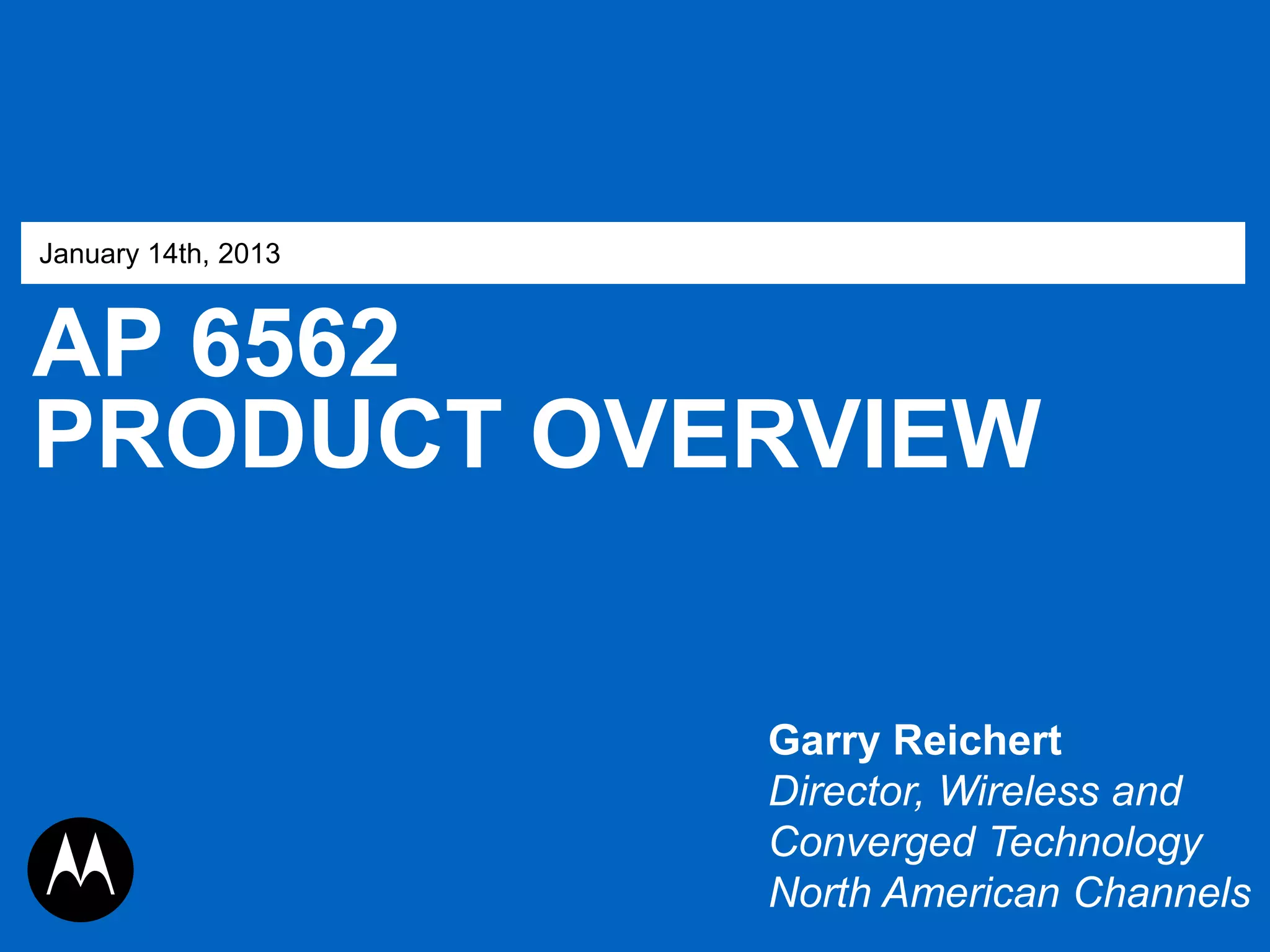 January 14th, 2013

AP 6562
PRODUCT OVERVIEW

Garry Reichert
Director, Wireless and Converged Technology
North American Channels